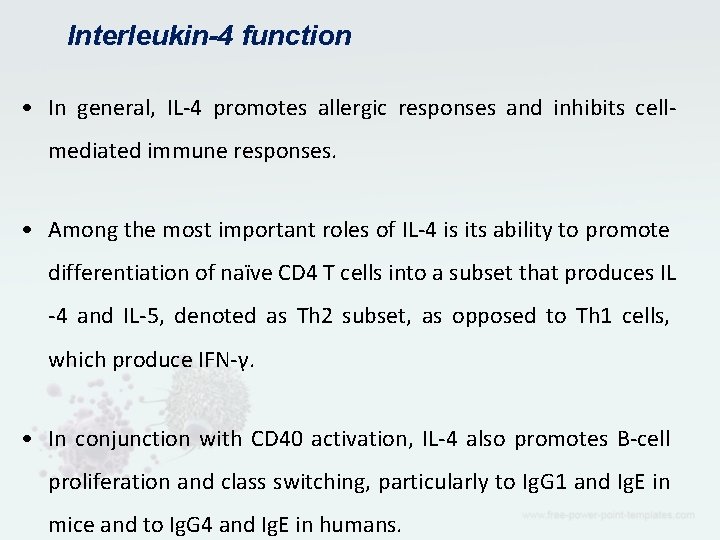 Interleukin-4 function

• In general, IL-4 promotes allergic responses and inhibits cell-mediated immune responses.

• Among the most important roles of IL-4 is its ability to promote differentiation of naïve CD4 T cells into a subset that produces IL -4 and IL-5, denoted as Th2 subset, as opposed to Th1 cells, which produce IFN-γ.

• In conjunction with CD40 activation, IL-4 also promotes B-cell proliferation and class switching, particularly to IgG1 and IgE in mice and to IgG4 and IgE in humans.

www.free-power-point-templates.com